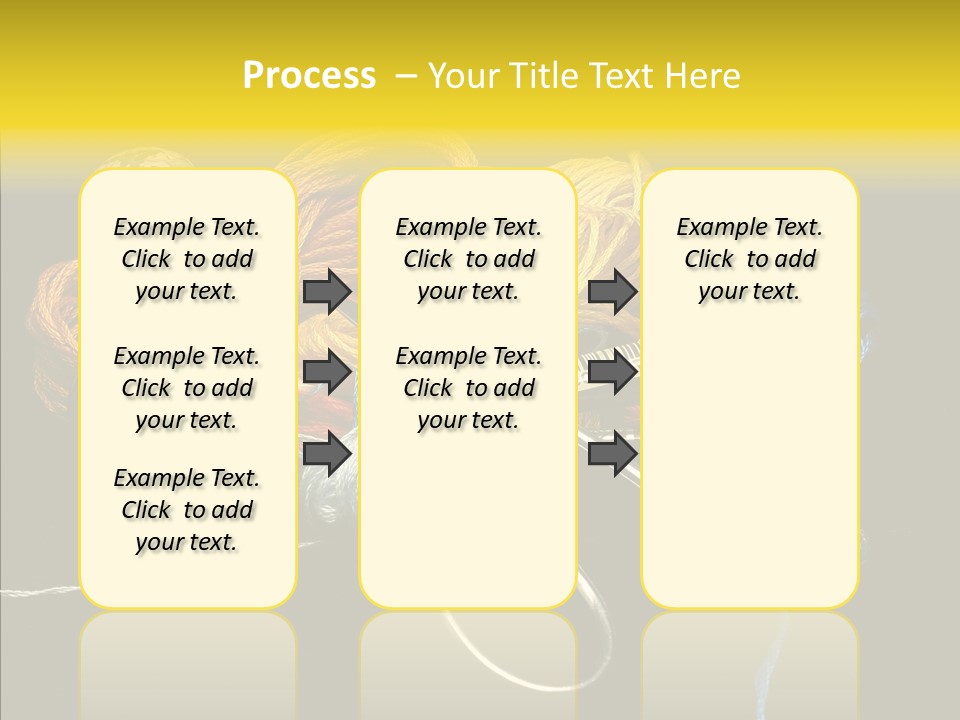 Process – Your Title Text Here

Example Text. Click to add your text.

Example Text. Click to add your text.

Example Text. Click to add your text.

Example Text. Click to add your text.

Example Text. Click to add your text.

Example Text. Click to add your text.